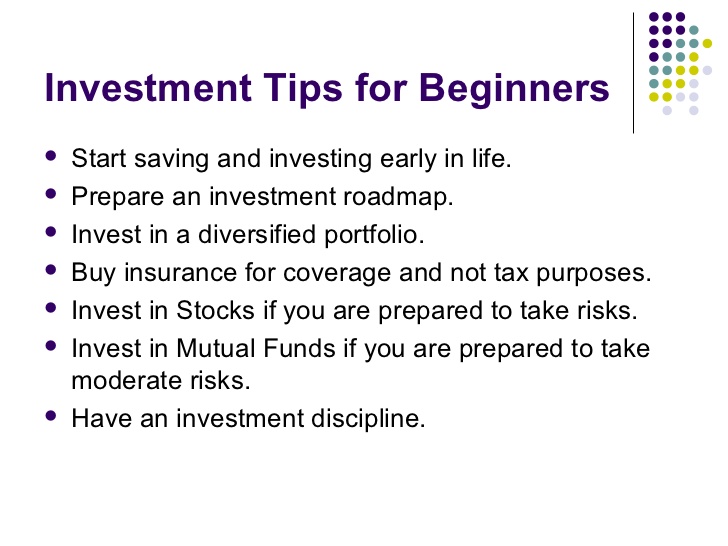 Investment Tips for Beginners

- Start saving and investing early in life.
- Prepare an investment roadmap.
- Invest in a diversified portfolio.
- Buy insurance for coverage and not tax purposes.
- Invest in Stocks if you are prepared to take risks.
- Invest in Mutual Funds if you are prepared to take moderate risks.
- Have an investment discipline.